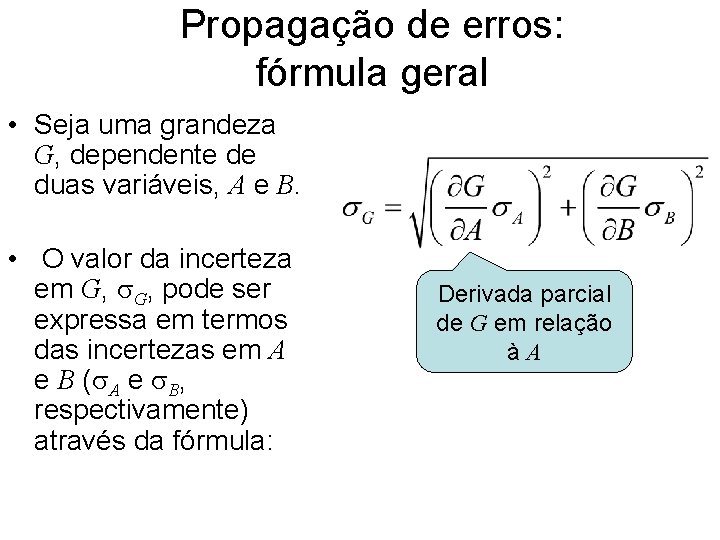 Propagação de erros: fórmula geral

• Seja uma grandeza $G$, dependente de duas variáveis, $A$ e $B$.

• O valor da incerteza em $G$, $\sigma_G$, pode ser expressa em termos das incertezas em $A$ e $B$ ($\sigma_A$ e $\sigma_B$, respectivamente) através da fórmula:

$\sigma_G = \sqrt{\left(\frac{\partial G}{\partial A}\sigma_A\right)^2 + \left(\frac{\partial G}{\partial B}\sigma_B\right)^2}$

Derivada parcial de $G$ em relação à $A$